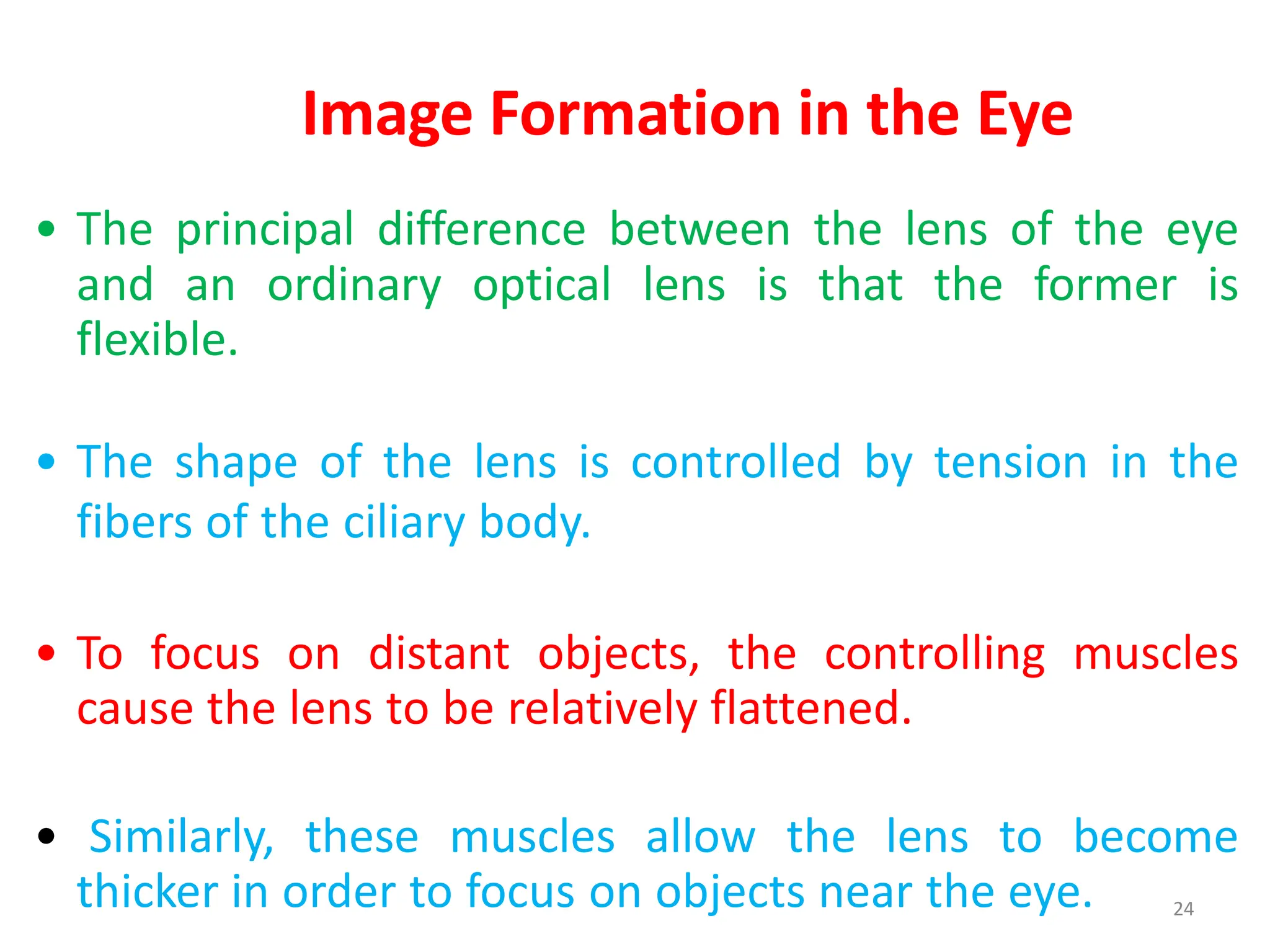 Image Formation in the Eye

• The principal difference between the lens of the eye and an ordinary optical lens is that the former is flexible.

• The shape of the lens is controlled by tension in the fibers of the ciliary body.

• To focus on distant objects, the controlling muscles cause the lens to be relatively flattened.

• Similarly, these muscles allow the lens to become thicker in order to focus on objects near the eye.

24